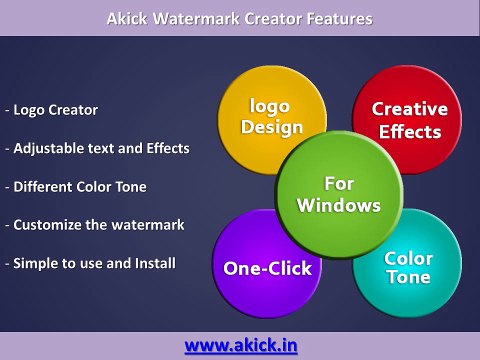 Akick Watermark Creator Features

- Logo Creator

- Adjustable text and Effects

- Different Color Tone

- Customize the watermark

- Simple to use and Install

logo Design

Creative Effects

For Windows

One-Click

Color Tone

www.akick.in